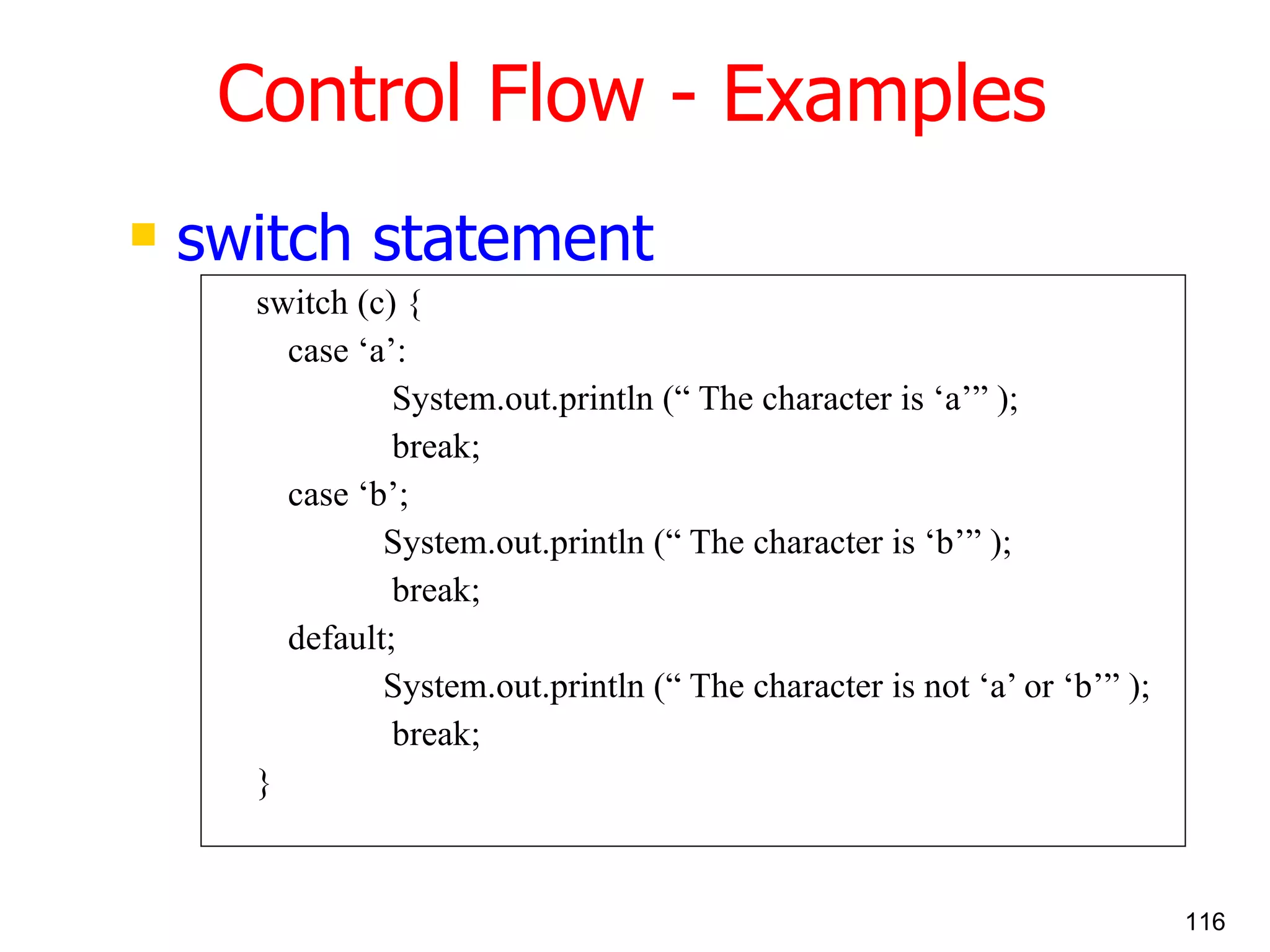 Control Flow - Examples

switch statement

switch (c) {
case ‘a’:
System.out.println (“ The character is ‘a’” );
break;
case ‘b’;
System.out.println (“ The character is ‘b’” );
break;
default;
System.out.println (“ The character is not ‘a’ or ‘b’” );
break;
}

116